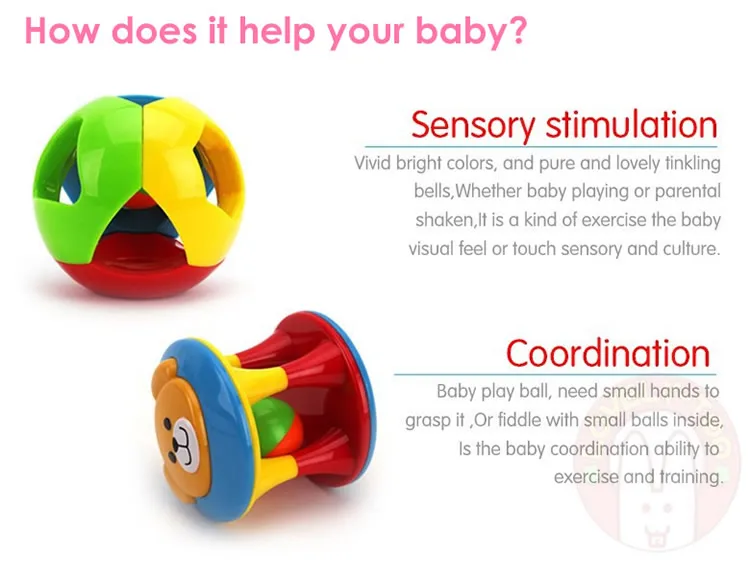 How does it help your baby?

Sensory stimulation

Vivid bright colors, and pure and lovely tinkling bells,Whether baby playing or parental shaken,It is a kind of exercise the baby visual feel or touch sensory and culture.

Coordination

Baby play ball, need small hands to grasp it ,Or fiddle with small balls inside, Is the baby coordination ability to exercise and training.